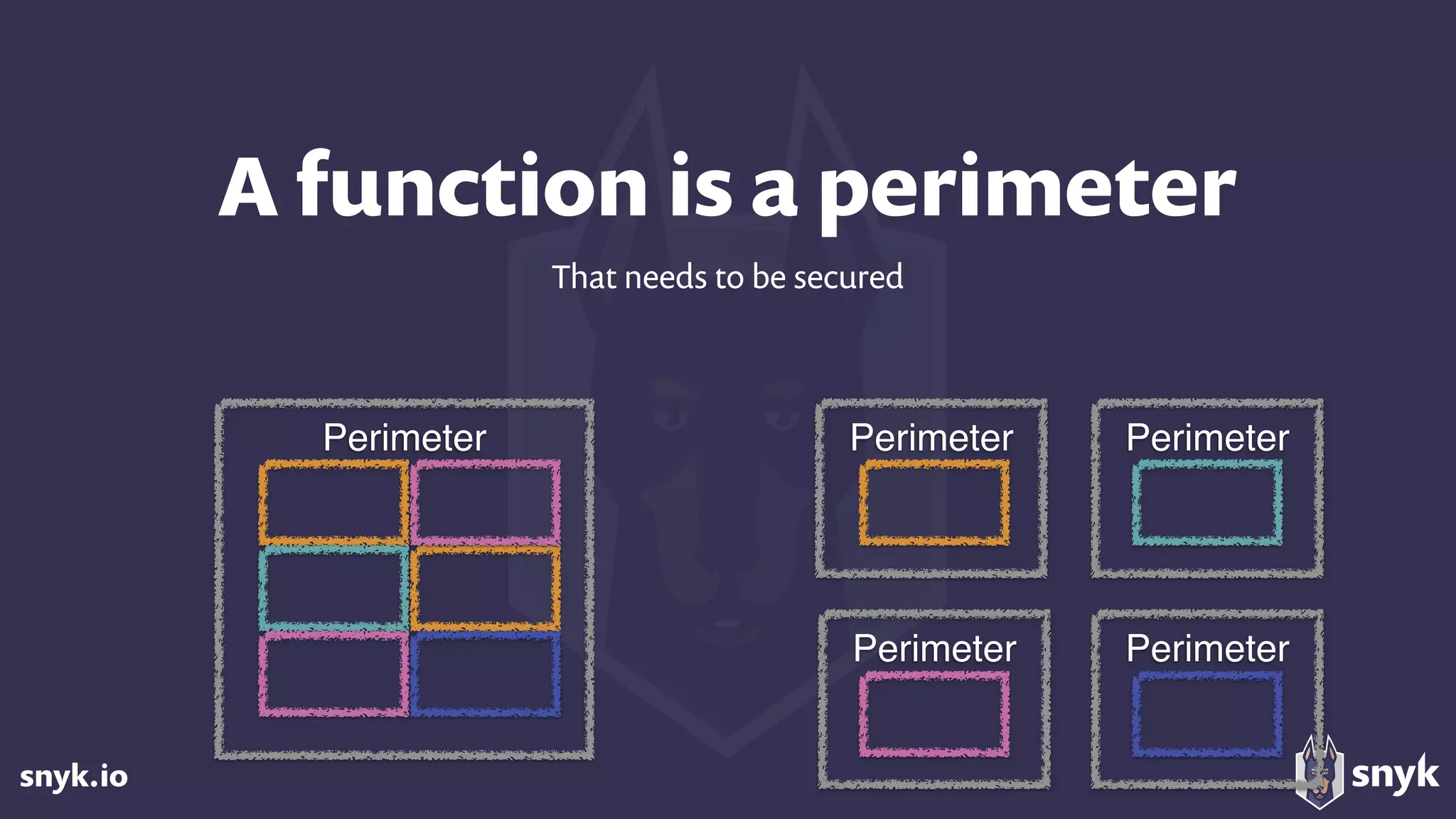 A function is a perimeter

That needs to be secured

Perimeter

Perimeter

Perimeter

Perimeter

Perimeter

snyk.io

snyk